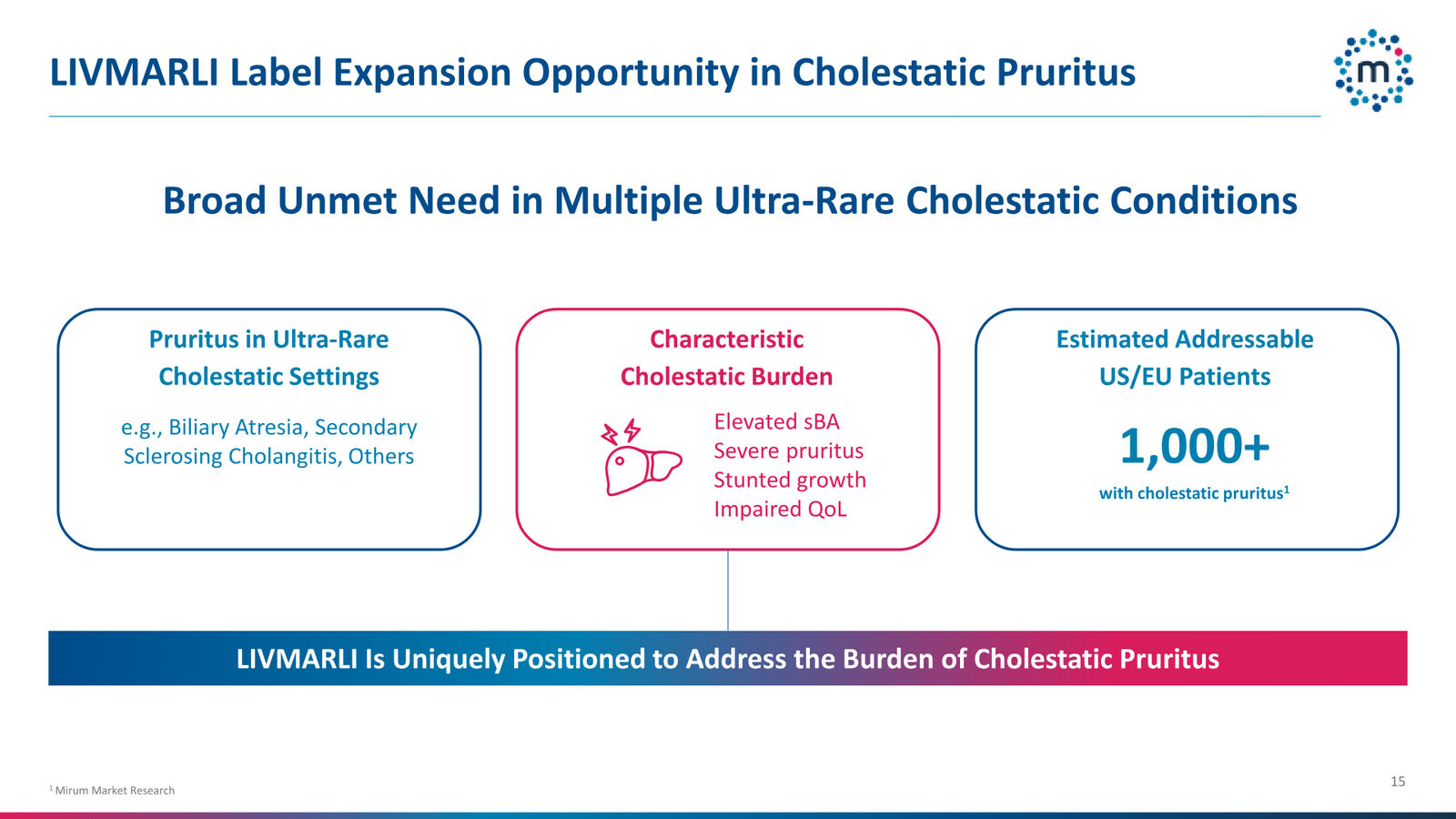 LIVMARLI Label Expansion Opportunity in Cholestatic Pruritus

m

Broad Unmet Need in Multiple Ultra-Rare Cholestatic Conditions

Pruritus in Ultra-Rare Cholestatic Settings

e.g., Biliary Atresia, Secondary Sclerosing Cholangitis, Others

Characteristic Cholestatic Burden

Elevated sBA
Severe pruritus
Stunted growth
Impaired QoL

Estimated Addressable US/EU Patients

1,000+

with cholestatic pruritus$^1$

LIVMARLI Is Uniquely Positioned to Address the Burden of Cholestatic Pruritus

$^1$ Mirum Market Research

15